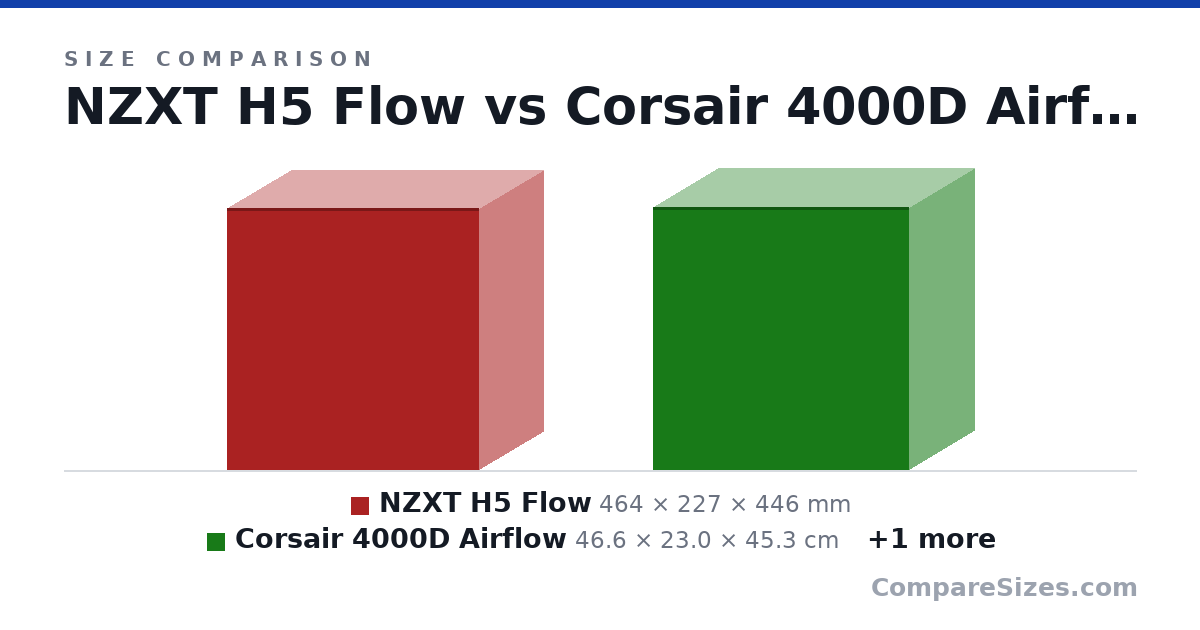 SIZE COMPARISON

NZXT H5 Flow vs Corsair 4000D Airf...

NZXT H5 Flow 464 × 227 × 446 mm

Corsair 4000D Airflow 46.6 × 23.0 × 45.3 cm +1 more

CompareSizes.com